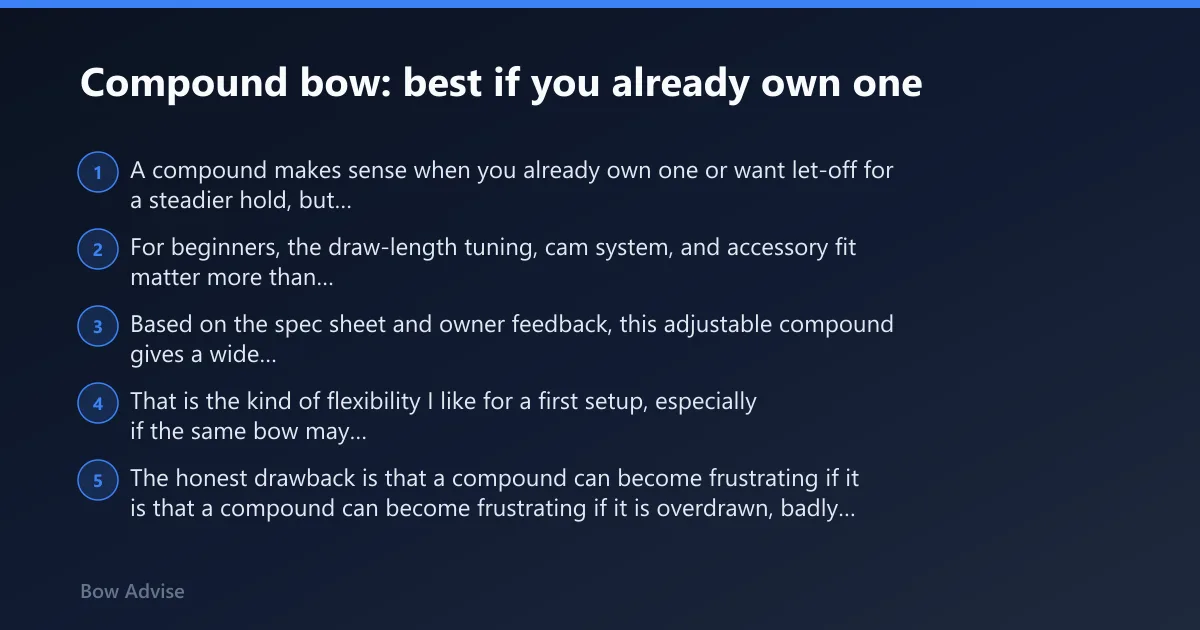 Compound bow: best if you already own one

1 A compound makes sense when you already own one or want let-off for a steadier hold, but...

2 For beginners, the draw-length tuning, cam system, and accessory fit matter more than...

3 Based on the spec sheet and owner feedback, this adjustable compound gives a wide...

4 That is the kind of flexibility I like for a first setup, especially if the same bow may...

5 The honest drawback is that a compound can become frustrating if it is that a compound can become frustrating if it is overdrawn, badly...

Bow Advise